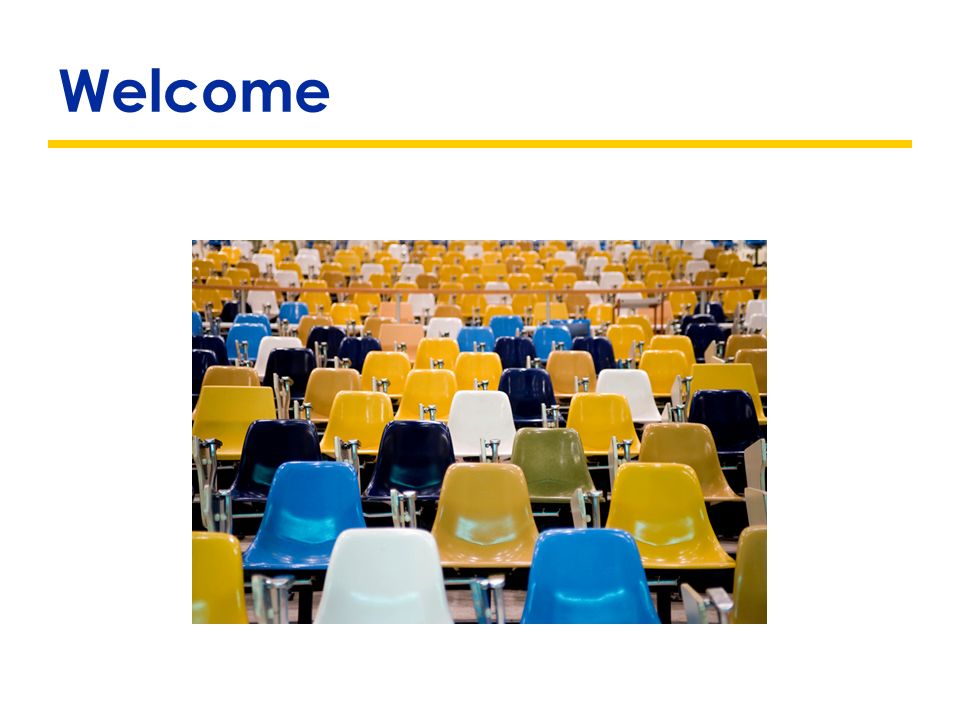 Welcome